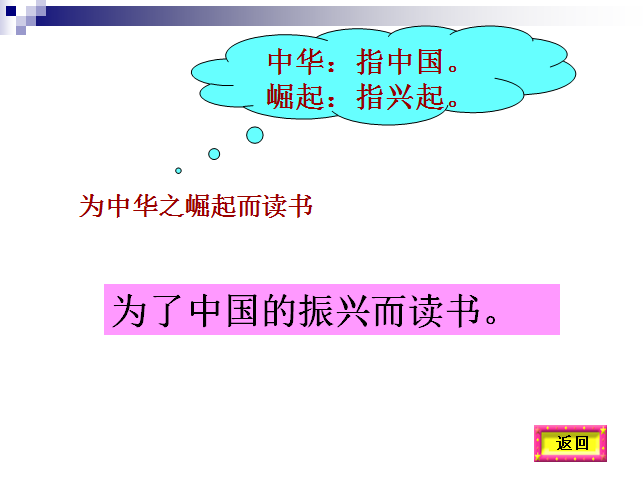 中华：指中国。
崛起：指兴起。

为中华之崛起而读书

为了中国的振兴而读书。

返回